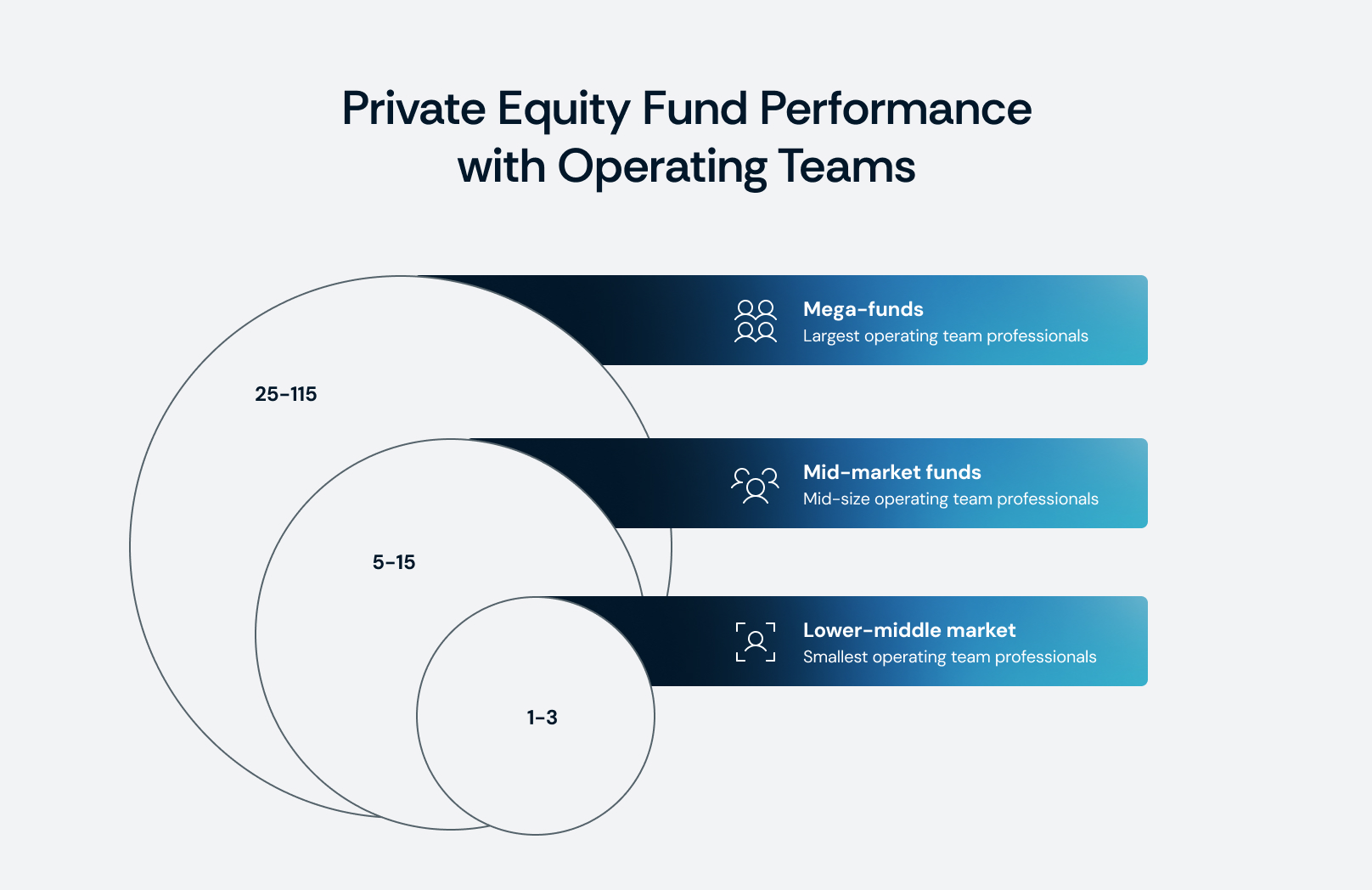 Private Equity Fund Performance with Operating Teams

Mega-funds
Largest operating team professionals

25-115

Mid-market funds
Mid-size operating team professionals

5-15

Lower-middle market
Smallest operating team professionals

1-3